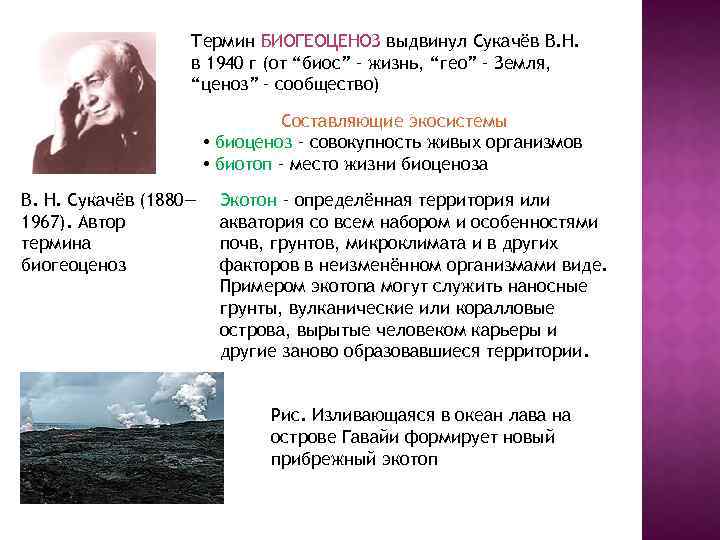 Термин БИОГЕОЦЕНОЗ выдвинул Сукачёв В.Н. в 1940 г (от “биос” - жизнь, “гео” - Земля, “ценоз” - сообщество)

Составляющие экосистемы
• биоценоз - совокупность живых организмов
• биотоп - место жизни биоценоза

В. Н. Сукачёв (1880—1967). Автор термина биогеоценоз

Экотон - определённая территория или акватория со всем набором и особенностями почв, грунтов, микроклимата и в других факторов в неизменённом организмами виде. Примером экотопа могут служить наносные грунты, вулканические или коралловые острова, вырытые человеком карьеры и другие заново образовавшиеся территории.

Рис. Изливающаяся в океан лава на острове Гавайи формирует новый прибрежный экотоп